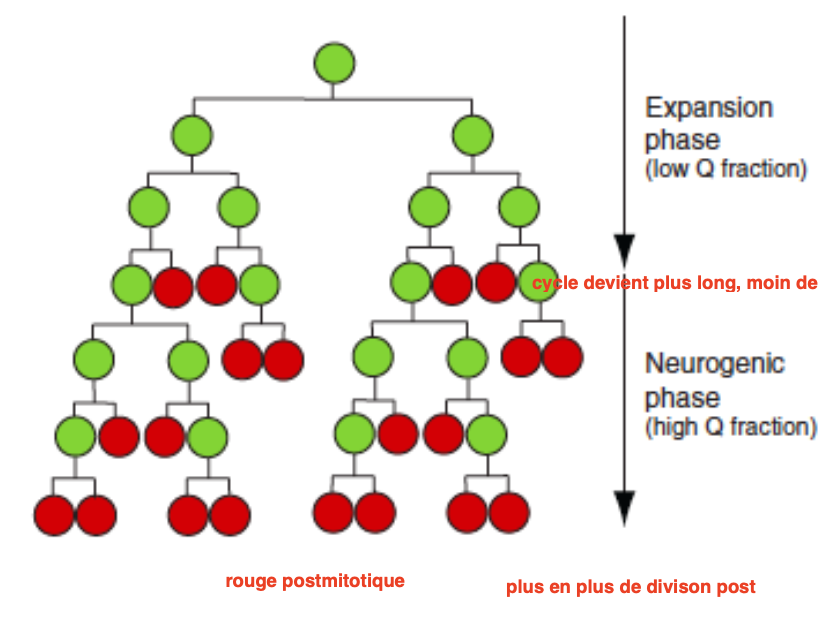 Expansion phase
(low Q fraction)

cycle devient plus long, moin de

Neurogenic phase
(high Q fraction)

rouge postmitotique

plus en plus de divison post